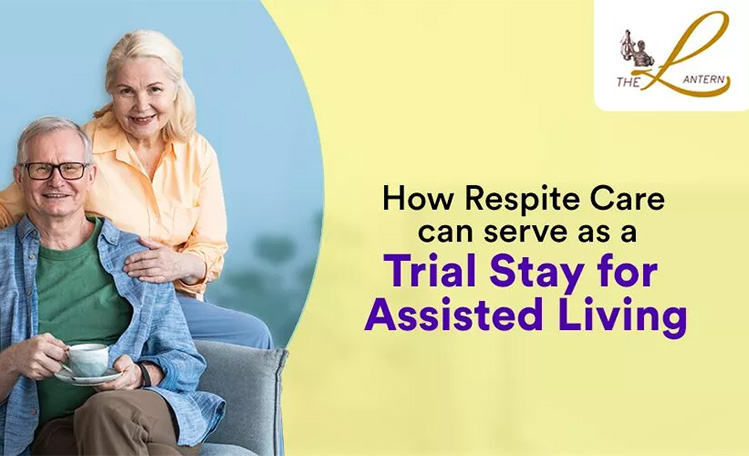 THE LANTERN

How Respite Care can serve as a Trial Stay for Assisted Living